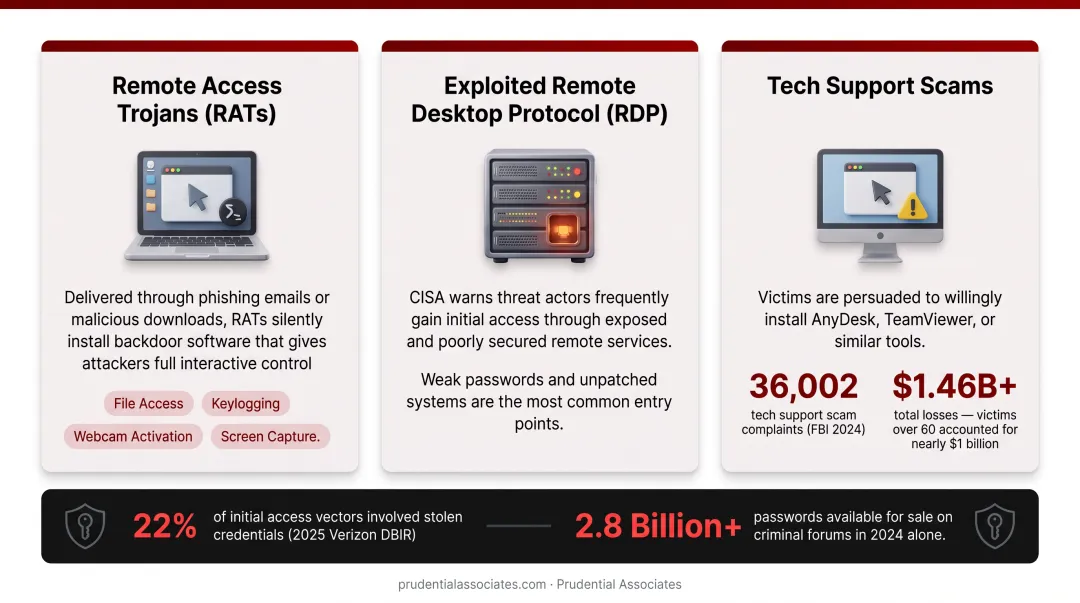 Remote Access Trojans (RATs)

Delivered through phishing emails or malicious downloads, RATs silently install backdoor software that gives attackers full interactive control

File Access
Keylogging
Webcam Activation
Screen Capture.

Exploited Remote Desktop Protocol (RDP)

CISA warns threat actors frequently gain initial access through exposed and poorly secured remote services.

Weak passwords and unpatched systems are the most common entry points.

Tech Support Scams

Victims are persuaded to willingly install AnyDesk, TeamViewer, or similar tools.

36,002
tech support scam complaints (FBI 2024)

$1.46B+
total losses — victims over 60 accounted for nearly $1 billion

22% of initial access vectors involved stolen credentials (2025 Verizon DBIR)

2.8 Billion+ passwords available for sale on criminal forums in 2024 alone.

prudentialassociates.com · Prudential Associates